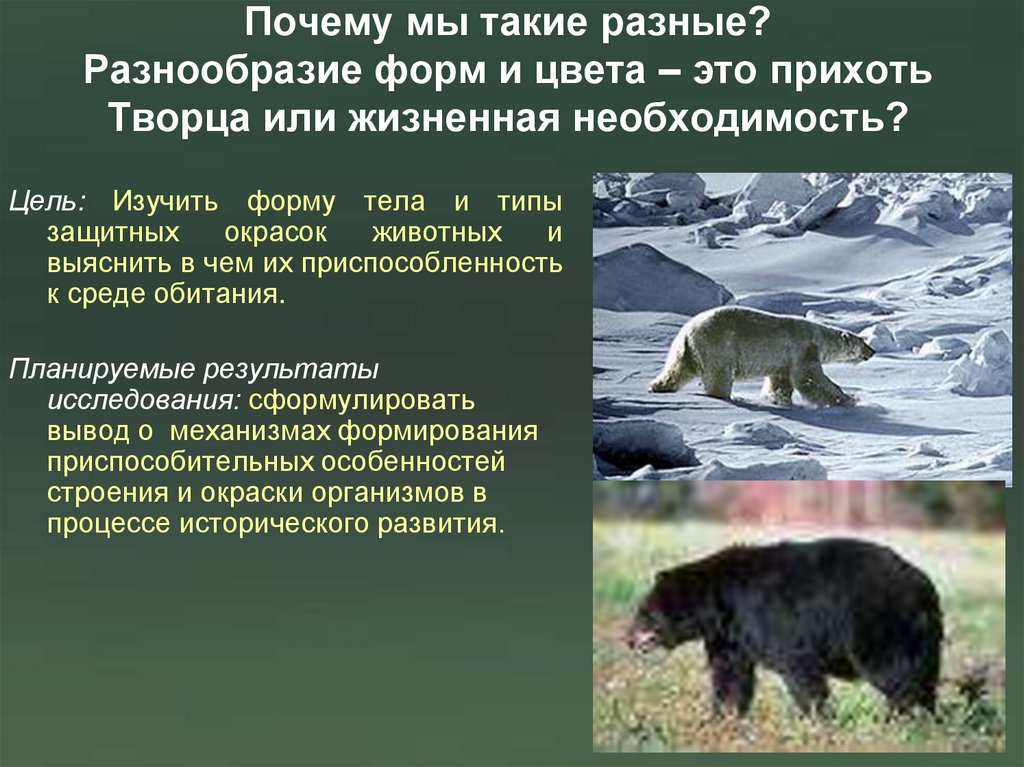 Почему мы такие разные? Разнообразие форм и цвета – это прихоть Творца или жизненная необходимость?

Цель: Изучить форму тела и типы защитных окрасок животных и выяснить в чем их приспособленность к среде обитания.

Планируемые результаты исследования: сформулировать вывод о механизмах формирования приспособительных особенностей строения и окраски организмов в процессе исторического развития.